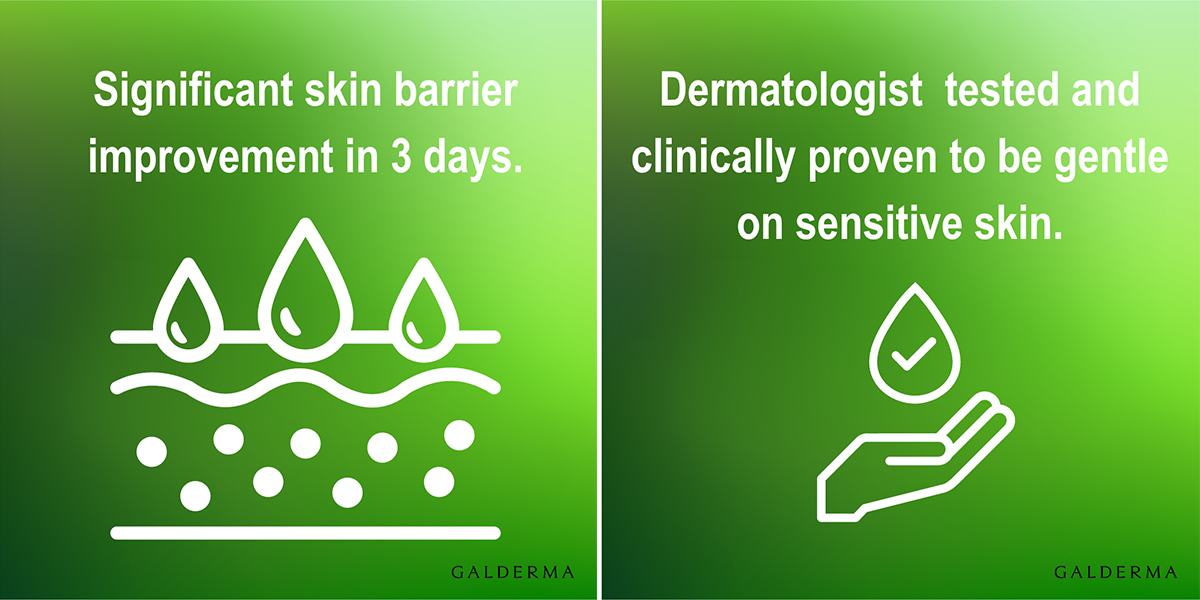 Significant skin barrier improvement in 3 days.

GALDERMA

Dermatologist tested and clinically proven to be gentle on sensitive skin.

GALDERMA